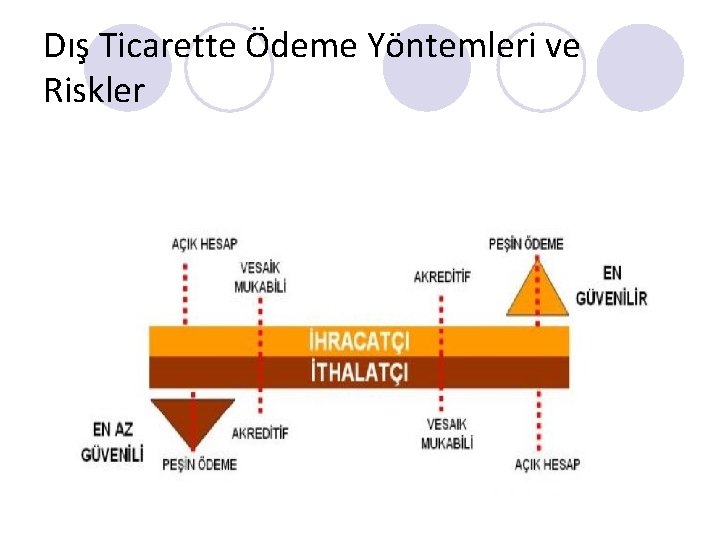 Dış Ticarette Ödeme Yöntemleri ve Riskler

AÇIK HESAP

VESAİK MUKABİLİ

AKREDİTİF

PEŞİN ÖDEME

EN GÜVENİLİR

İHRACATÇI

İTHALATÇI

EN AZ GÜVENİLİ

PEŞİN ÖDEME

AKREDİTİF

VESAİK MUKABİLİ

AÇIK HESAP